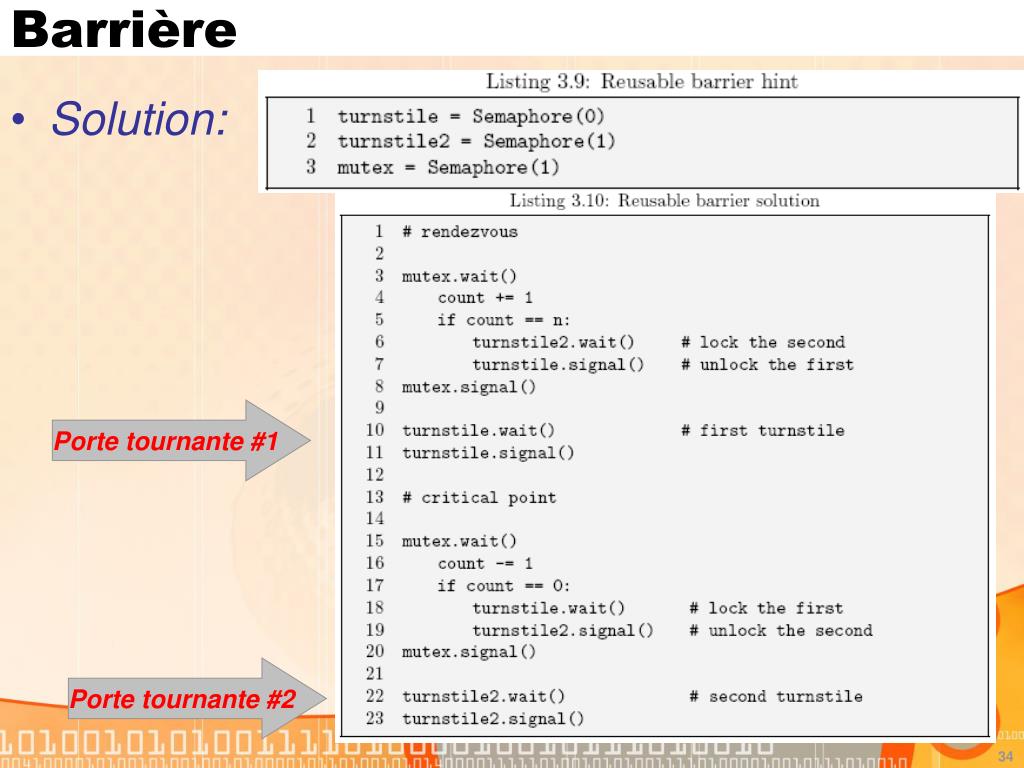 Barrière

• Solution:

Listing 3.9: Reusable barrier hint

1 turnstile = Semaphore(0)
2 turnstile2 = Semaphore(1)
3 mutex = Semaphore(1)

Listing 3.10: Reusable barrier solution

1 # rendezvous
2
3 mutex.wait()
4     count += 1
5     if count == n:
6         turnstile2.wait()     # lock the second
7         turnstile.signal()    # unlock the first
8 mutex.signal()
9
10 turnstile.wait()            # first turnstile
11 turnstile.signal()
12
13 # critical point
14
15 mutex.wait()
16     count -= 1
17     if count == 0:
18         turnstile.wait()      # lock the first
19         turnstile2.signal()   # unlock the second
20 mutex.signal()
21
22 turnstile2.wait()           # second turnstile
23 turnstile2.signal()

Porte tournante #1

Porte tournante #2

34